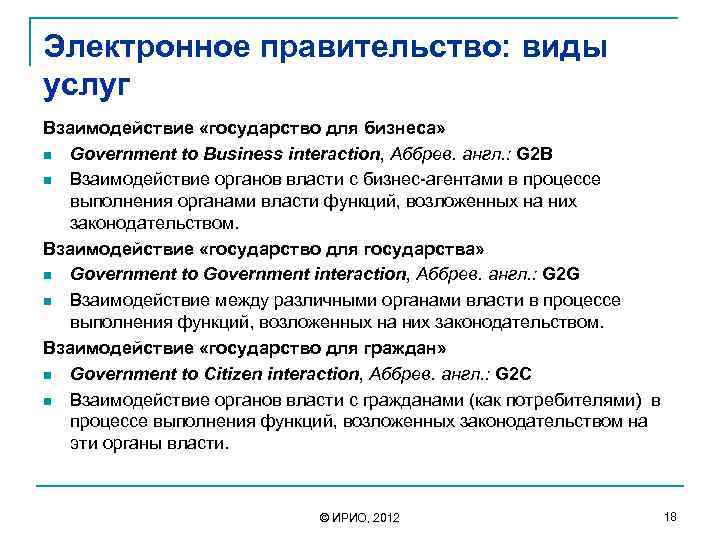 Электронное правительство: виды услуг

Взаимодействие «государство для бизнеса»

- Government to Business interaction, Аббрев. англ.: G2B
- Взаимодействие органов власти с бизнес-агентами в процессе выполнения органами власти функций, возложенных на них законодательством.

Взаимодействие «государство для государства»

- Government to Government interaction, Аббрев. англ.: G2G
- Взаимодействие между различными органами власти в процессе выполнения функций, возложенных на них законодательством.

Взаимодействие «государство для граждан»

- Government to Citizen interaction, Аббрев. англ.: G2C
- Взаимодействие органов власти с гражданами (как потребителями) в процессе выполнения функций, возложенных законодательством на эти органы власти.

© ИРИО, 2012

18